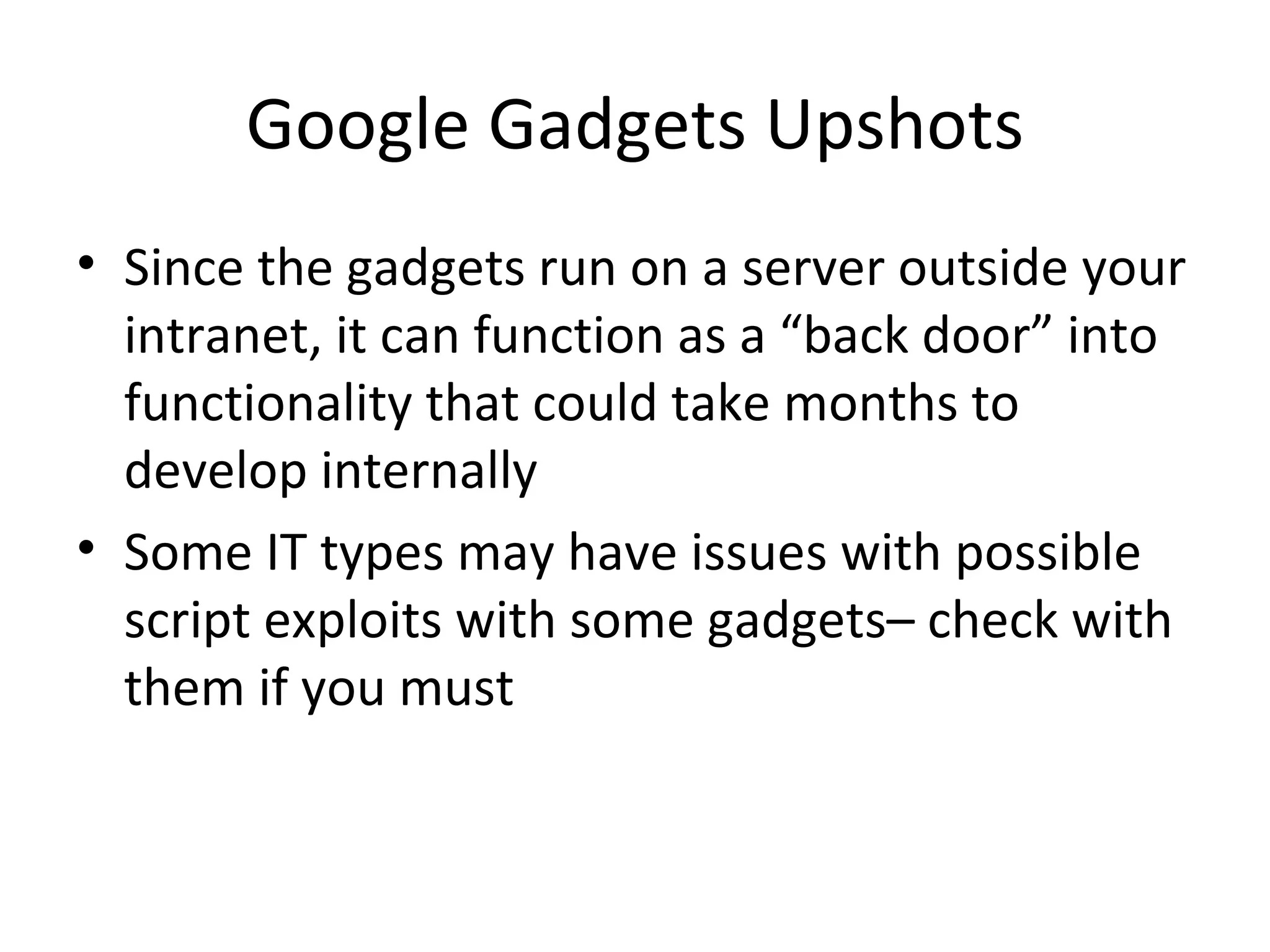 Google Gadgets Upshots

• Since the gadgets run on a server outside your intranet, it can function as a “back door” into functionality that could take months to develop internally

• Some IT types may have issues with possible script exploits with some gadgets– check with them if you must